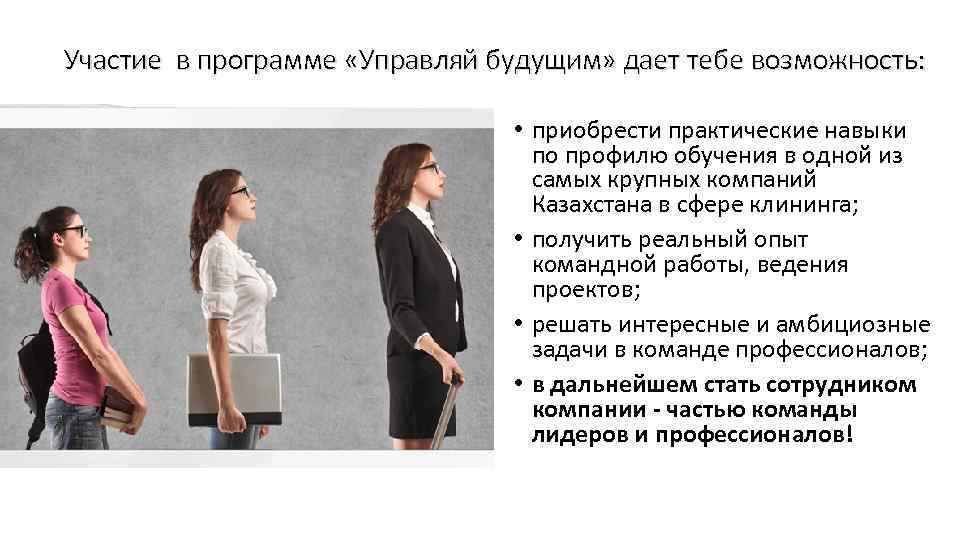 Участие в программе «Управляй будущим» дает тебе возможность:

• приобрести практические навыки по профилю обучения в одной из самых крупных компаний Казахстана в сфере клининга;
• получить реальный опыт командной работы, ведения проектов;
• решать интересные и амбициозные задачи в команде профессионалов;
• в дальнейшем стать сотрудником компании - частью команды лидеров и профессионалов!